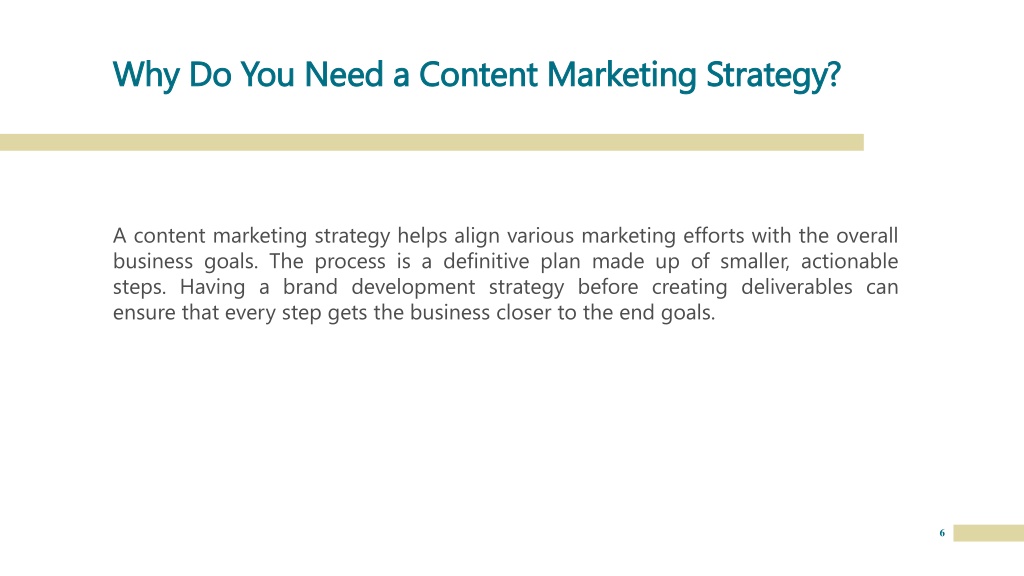 Why Do You Need a Content Marketing Strategy?

A content marketing strategy helps align various marketing efforts with the overall business goals. The process is a definitive plan made up of smaller, actionable steps. Having a brand development strategy before creating deliverables can ensure that every step gets the business closer to the end goals.

6